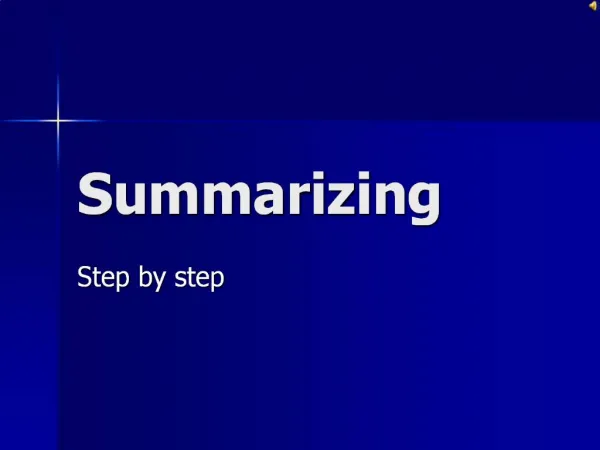 Summarizing

Step by step